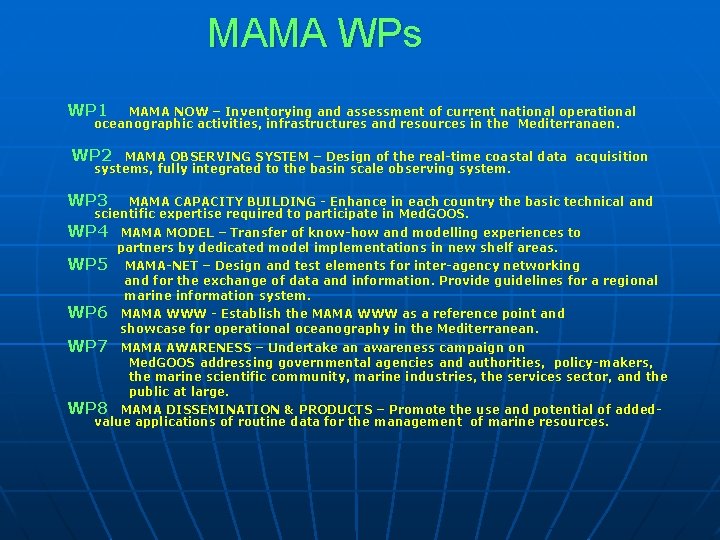 MAMA WPs

WP1 MAMA NOW – Inventorying and assessment of current national operational oceanographic activities, infrastructures and resources in the Mediterranaen.

WP2 MAMA OBSERVING SYSTEM – Design of the real-time coastal data acquisition systems, fully integrated to the basin scale observing system.

WP3 MAMA CAPACITY BUILDING - Enhance in each country the basic technical and scientific expertise required to participate in MedGOOS.

WP4 MAMA MODEL – Transfer of know-how and modelling experiences to partners by dedicated model implementations in new shelf areas.

WP5 MAMA-NET – Design and test elements for inter-agency networking and for the exchange of data and information. Provide guidelines for a regional marine information system.

WP6 MAMA WWW - Establish the MAMA WWW as a reference point and showcase for operational oceanography in the Mediterranean.

WP7 MAMA AWARENESS – Undertake an awareness campaign on MedGOOS addressing governmental agencies and authorities, policy-makers, the marine scientific community, marine industries, the services sector, and the public at large.

WP8 MAMA DISSEMINATION & PRODUCTS – Promote the use and potential of added-value applications of routine data for the management of marine resources.